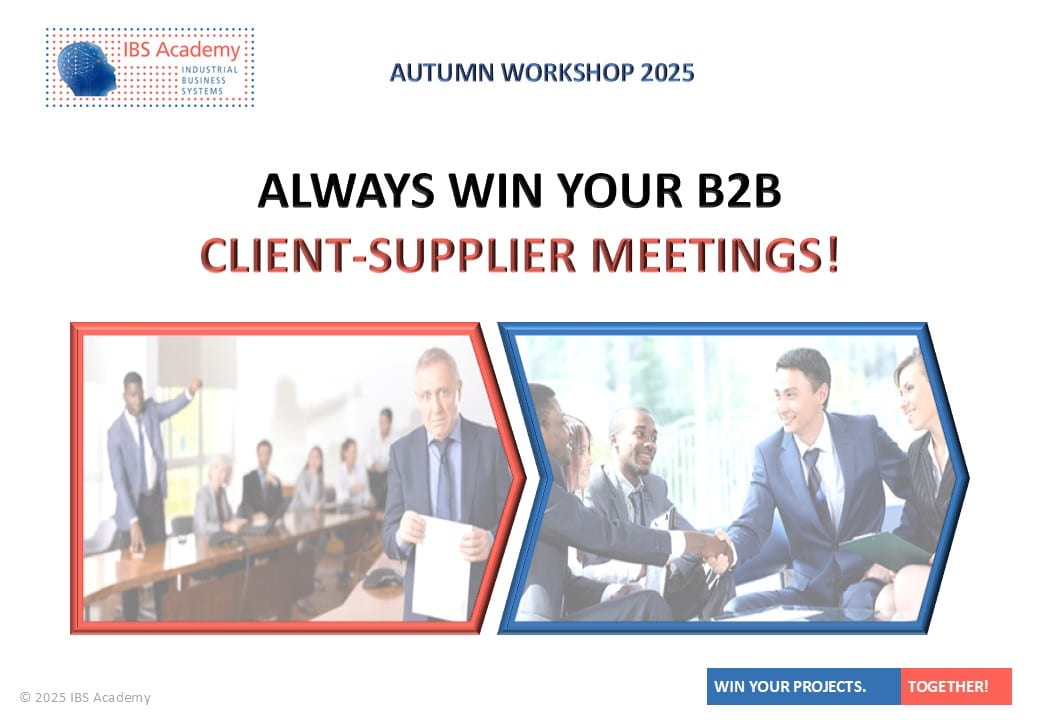 IBS Academy
INDUSTRIAL BUSINESS SYSTEMS

AUTUMN WORKSHOP 2025

ALWAYS WIN YOUR B2B
CLIENT-SUPPLIER MEETINGS!

© 2025 IBS Academy

WIN YOUR PROJECTS. TOGETHER!